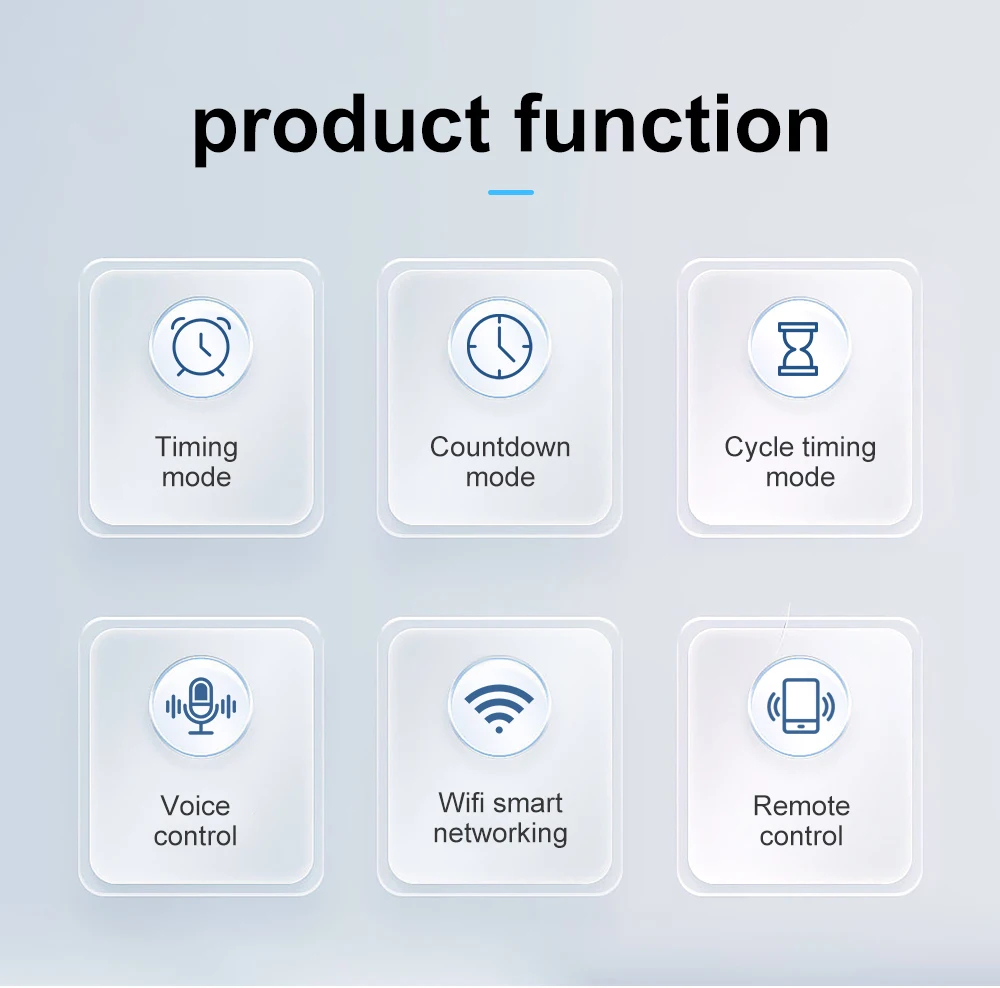 product function

Timing mode

Countdown mode

Cycle timing mode

Voice control

Wifi smart networking

Remote control